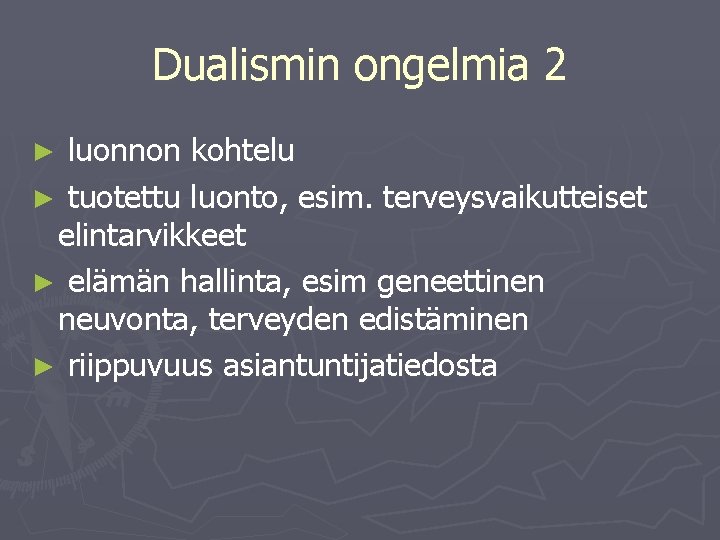 Dualismin ongelmia 2

► luonnon kohtelu
► tuotettu luonto, esim. terveysvaikutteiset elintarvikkeet
► elämän hallinta, esim geneettinen neuvonta, terveyden edistäminen
► riippuvuus asiantuntijatiedosta